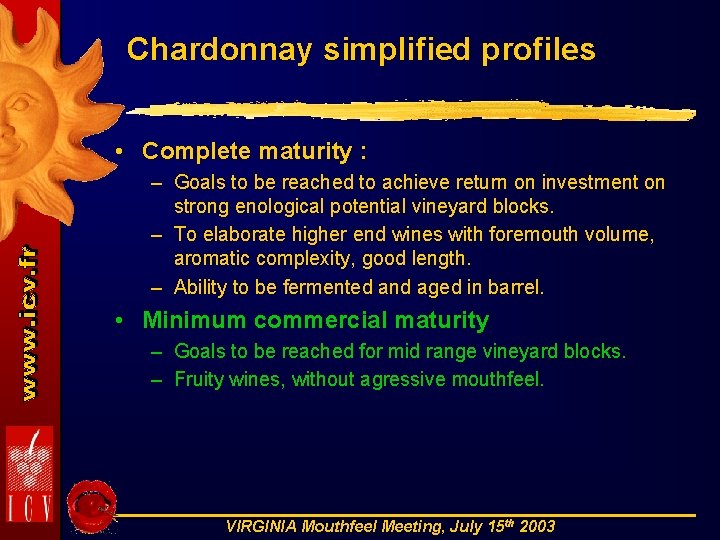 Chardonnay simplified profiles

• Complete maturity :
– Goals to be reached to achieve return on investment on strong enological potential vineyard blocks.
– To elaborate higher end wines with foremouth volume, aromatic complexity, good length.
– Ability to be fermented and aged in barrel.

• Minimum commercial maturity
– Goals to be reached for mid range vineyard blocks.
– Fruity wines, without agressive mouthfeel.

www.icv.fr

ICV

VIRGINIA Mouthfeel Meeting, July 15$^{th}$ 2003